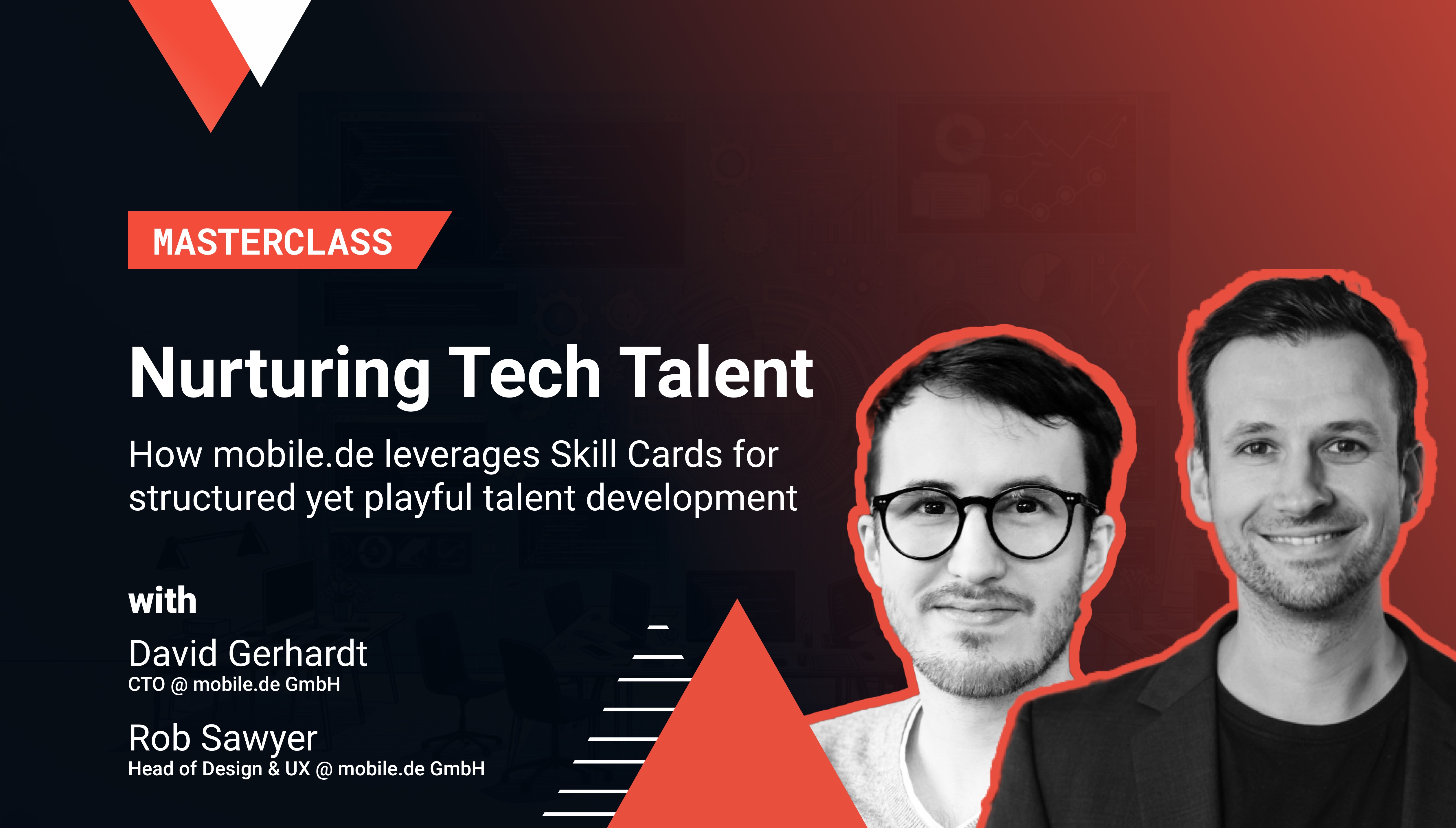 MASTERCLASS

Nurturing Tech Talent

How mobile.de leverages Skill Cards for structured yet playful talent development

with

David Gerhardt
CTO @ mobile.de GmbH

Rob Sawyer
Head of Design & UX @ mobile.de GmbH